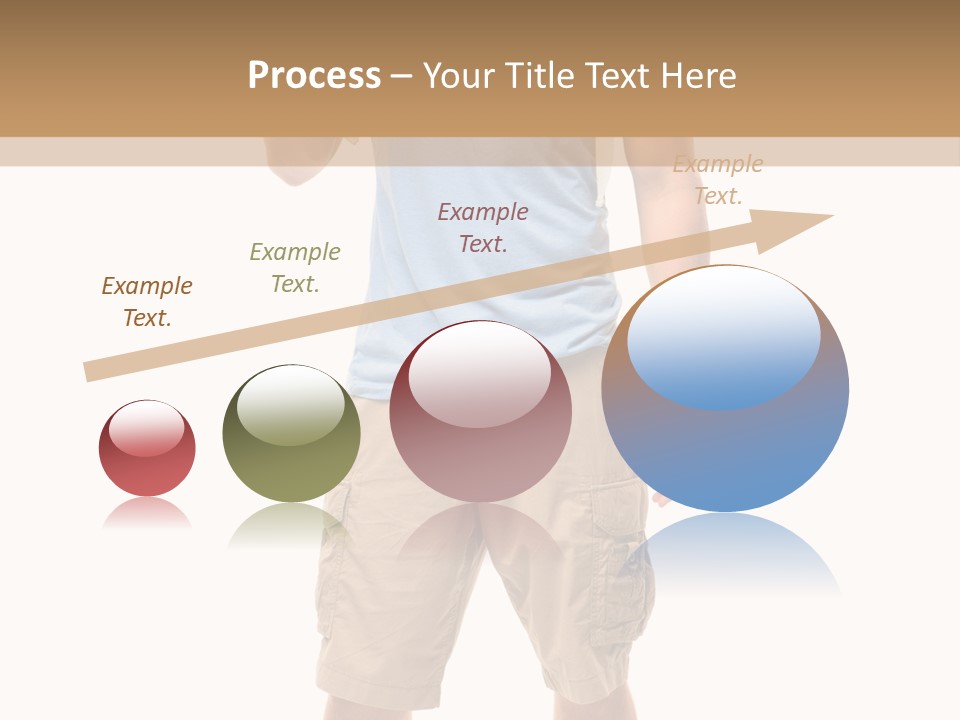 Process – Your Title Text Here

Example Text.

Example Text.

Example Text.

Example Text.